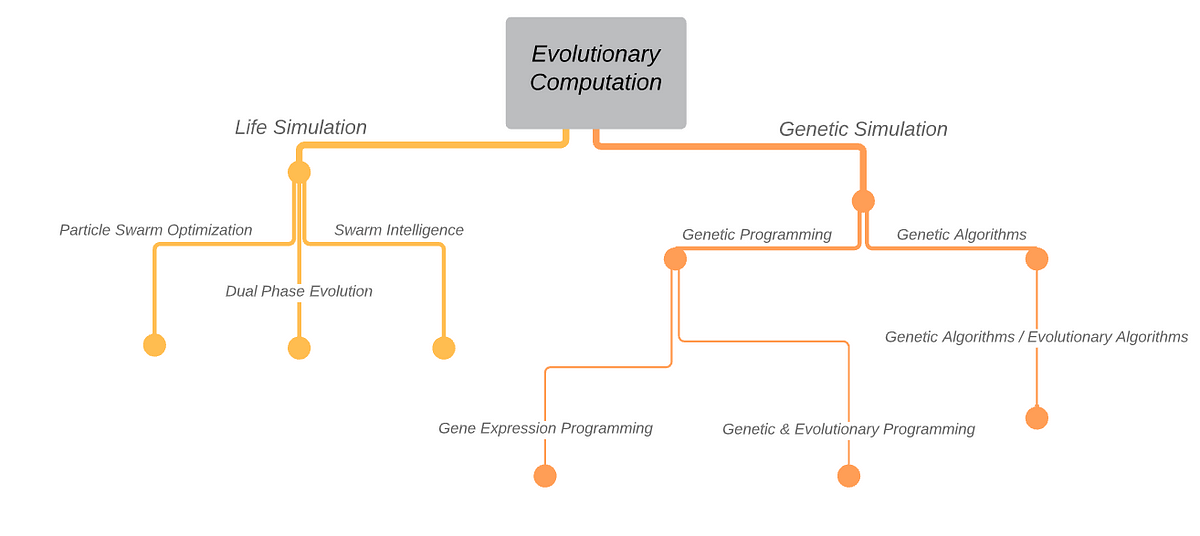 Evolutionary Computation

Life Simulation

Genetic Simulation

Particle Swarm Optimization

Swarm Intelligence

Dual Phase Evolution

Genetic Programming

Genetic Algorithms

Genetic Algorithms / Evolutionary Algorithms

Gene Expression Programming

Genetic & Evolutionary Programming